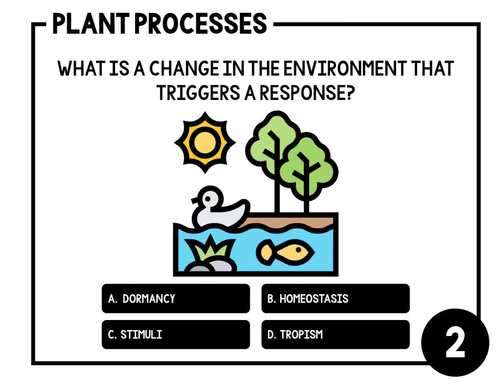 PLANT PROCESSES

WHAT IS A CHANGE IN THE ENVIRONMENT THAT TRIGGERS A RESPONSE?

A. DORMANCY
B. HOMEOSTASIS
C. STIMULI
D. TROPISM

2